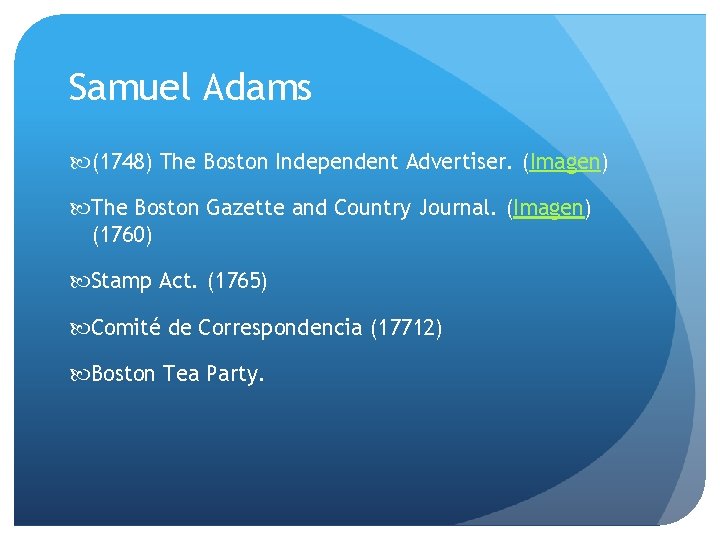 Samuel Adams

(1748) The Boston Independent Advertiser. (Imagen)

The Boston Gazette and Country Journal. (Imagen) (1760)

Stamp Act. (1765)

Comité de Correspondencia (17712)

Boston Tea Party.